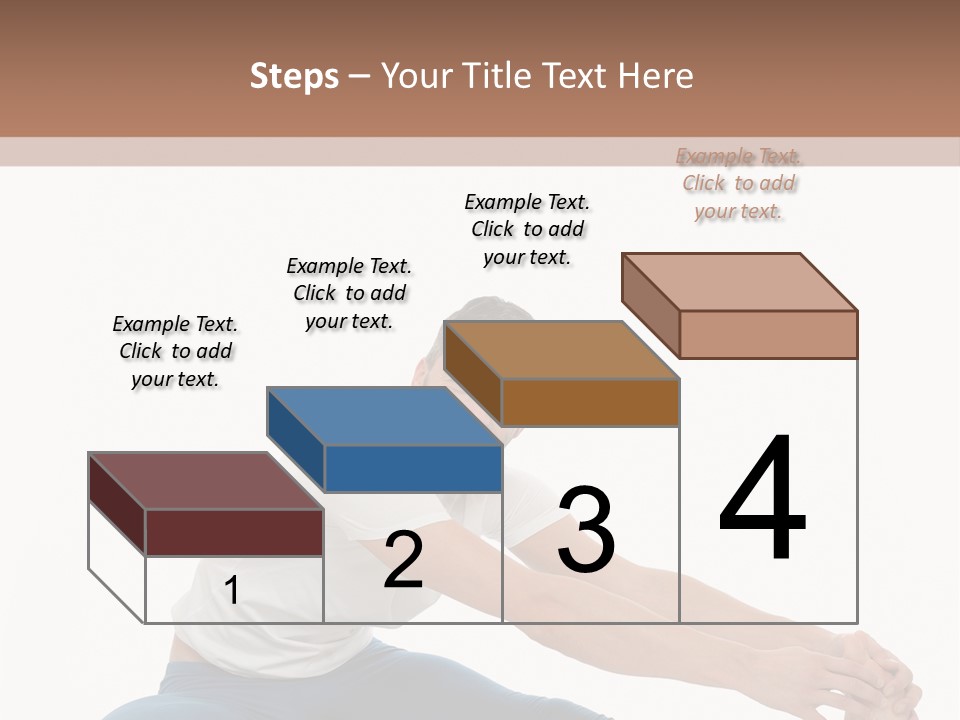 Steps – Your Title Text Here

Example Text. Click to add your text.

Example Text. Click to add your text.

Example Text. Click to add your text.

Example Text. Click to add your text.

1

2

3

4